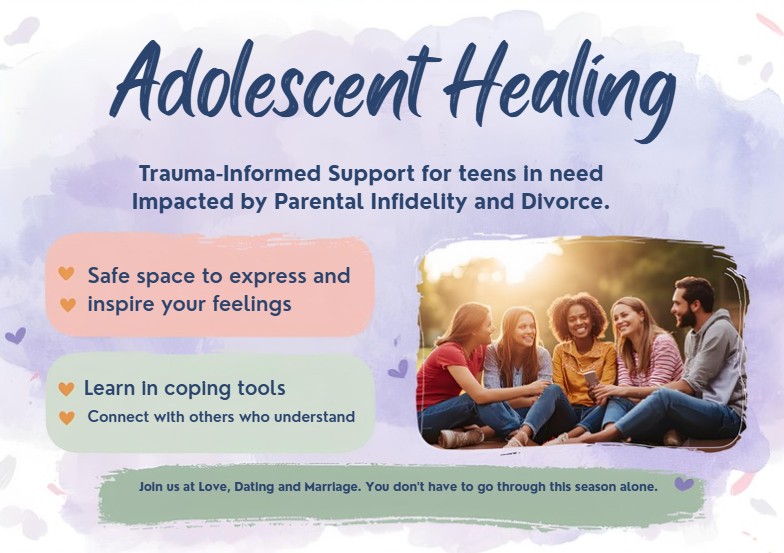 Adolescent Healing

Trauma-Informed Support for teens in need Impacted by Parental Infidelity and Divorce.

Safe space to express and
inspire your feelings

Learn in coping tools
Connect with others who understand

Join us at Love, Dating and Marriage. You don't have to go through this season alone.